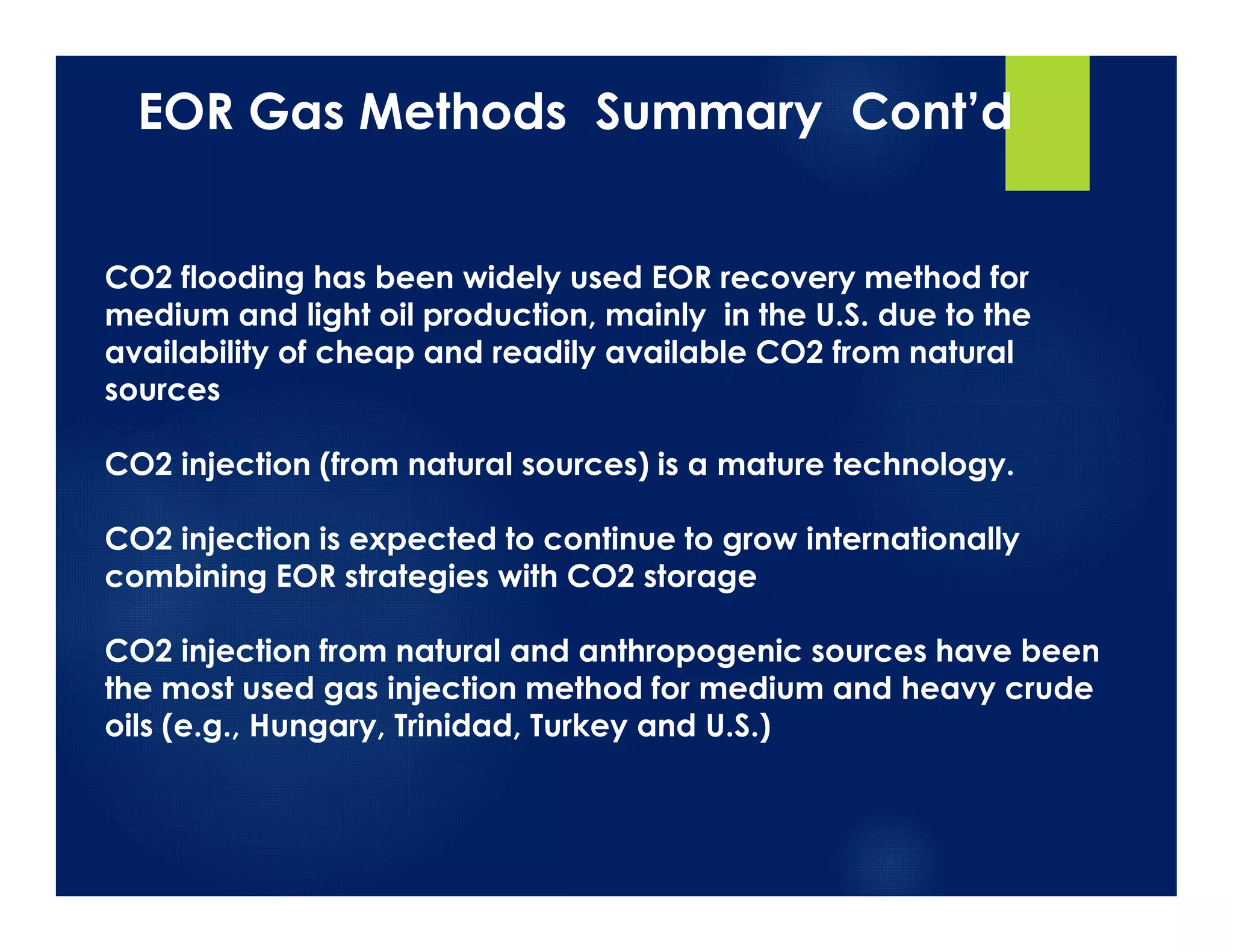 EOR Gas Methods Summary Cont'd

CO2 flooding has been widely used EOR recovery method for medium and light oil production, mainly in the U.S. due to the availability of cheap and readily available CO2 from natural sources

CO2 injection (from natural sources) is a mature technology.

CO2 injection is expected to continue to grow internationally combining EOR strategies with CO2 storage

CO2 injection from natural and anthropogenic sources have been the most used gas injection method for medium and heavy crude oils (e.g., Hungary, Trinidad, Turkey and U.S.)